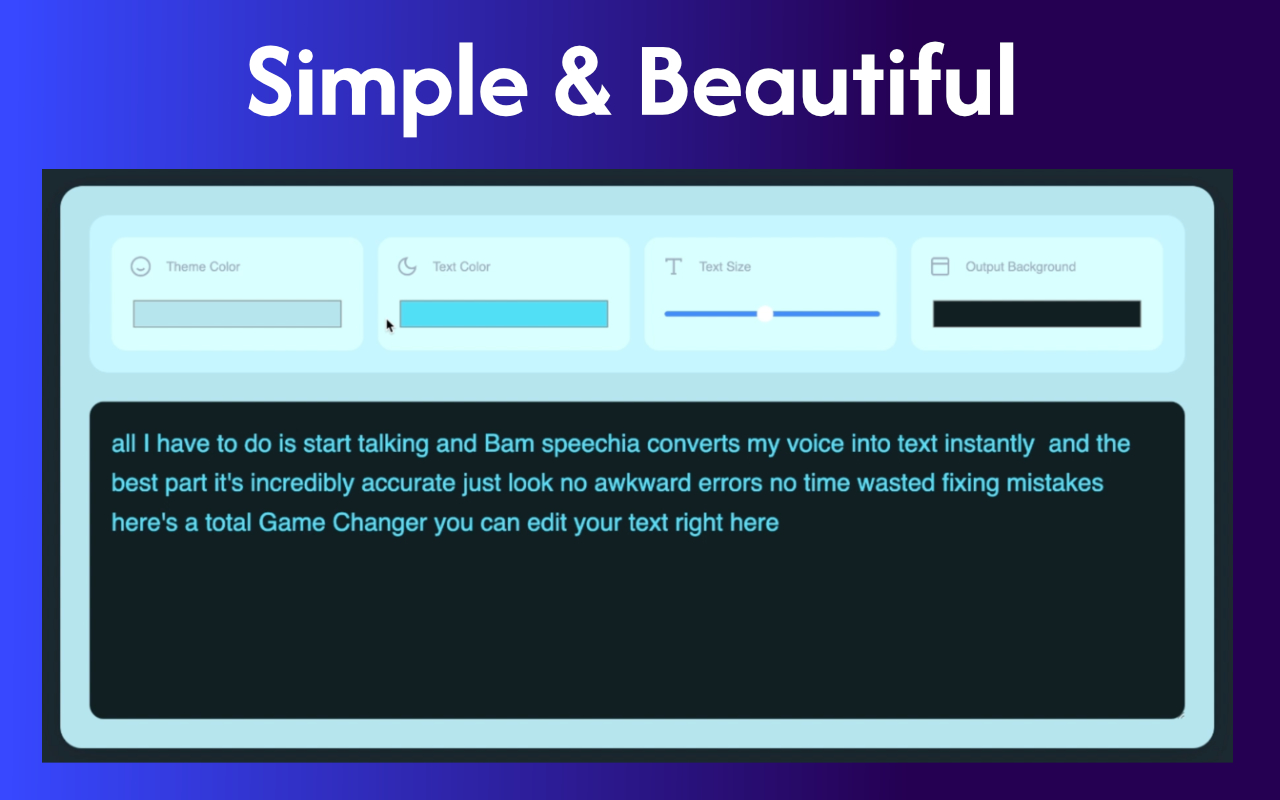 Simple & Beautiful

Theme Color

Text Color

Text Size

Output Background

all I have to do is start talking and Bam speechia converts my voice into text instantly and the best part it's incredibly accurate just look no awkward errors no time wasted fixing mistakes here's a total Game Changer you can edit your text right here